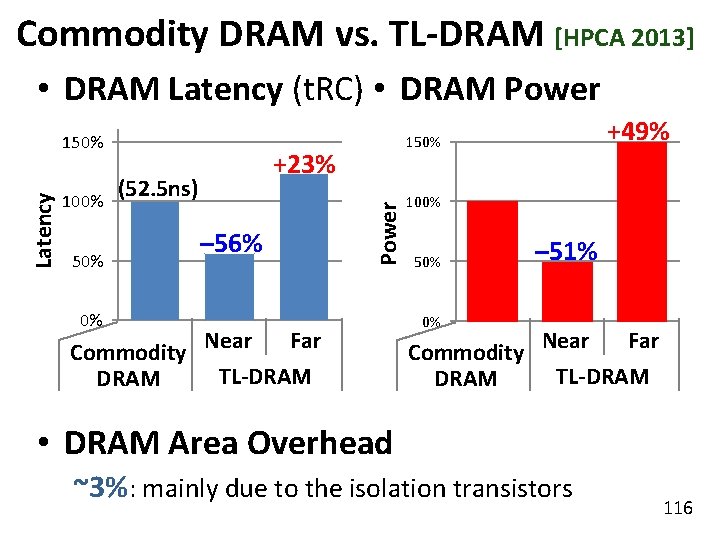 Commodity DRAM vs. TL-DRAM [HPCA 2013]

• DRAM Latency (tRC) • DRAM Power

Latency
150%
100%
50%
0%
(52.5ns)
–56%
+23%
Commodity DRAM
Near
Far
TL-DRAM

Power
150%
100%
50%
0%
–51%
+49%
Commodity DRAM
Near
Far
TL-DRAM

• DRAM Area Overhead
~3%: mainly due to the isolation transistors

116